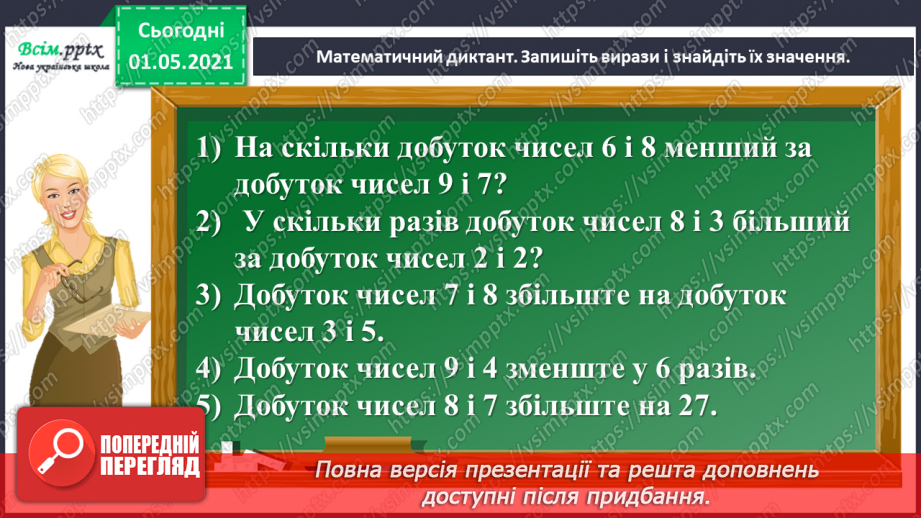 Всім.pptx
Нова українська школа

Сьогодні
01.05.2021

Математичний диктант. Запишіть вирази і знайдіть їх значення.

1) На скільки добуток чисел 6 і 8 менший за добуток чисел 9 і 7?
2) У скільки разів добуток чисел 8 і 3 більший за добуток чисел 2 і 2?
3) Добуток чисел 7 і 8 збільште на добуток чисел 3 і 5.
4) Добуток чисел 9 і 4 зменште у 6 разів.
5) Добуток чисел 8 і 7 збільште на 27.

ПОПЕРЕДНІЙ ПЕРЕГЛЯД

Повна версія презентації та решта доповнень доступні після придбання.

https://vsimpptx.com